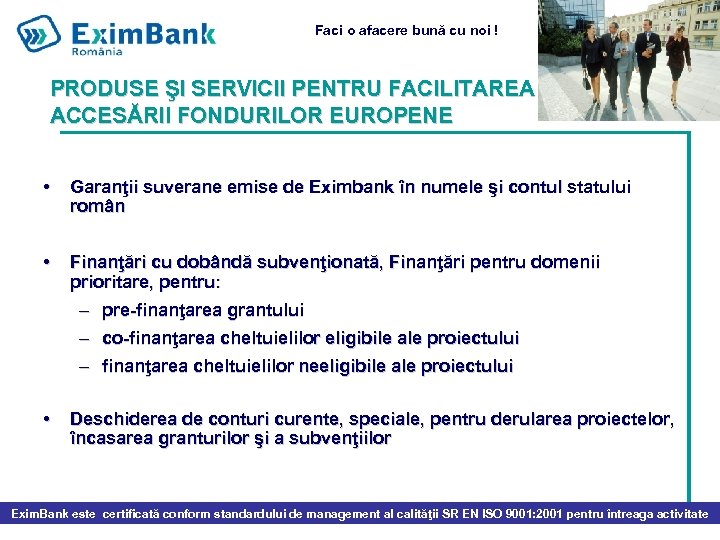 EximBank
România

Faci o afacere bună cu noi !

PRODUSE ŞI SERVICII PENTRU FACILITAREA ACCESĂRII FONDURILOR EUROPENE

• Garanţii suverane emise de Eximbank în numele şi contul statului român

• Finanţări cu dobândă subvenţionată, Finanţări pentru domenii prioritare, pentru:
– pre-finanţarea grantului
– co-finanţarea cheltuielilor eligibile ale proiectului
– finanţarea cheltuielilor neeligibile ale proiectului

• Deschiderea de conturi curente, speciale, pentru derularea proiectelor, încasarea granturilor şi a subvenţiilor

EximBank este certificată conform standardului de management al calităţii SR EN ISO 9001:2001 pentru întreaga activitate